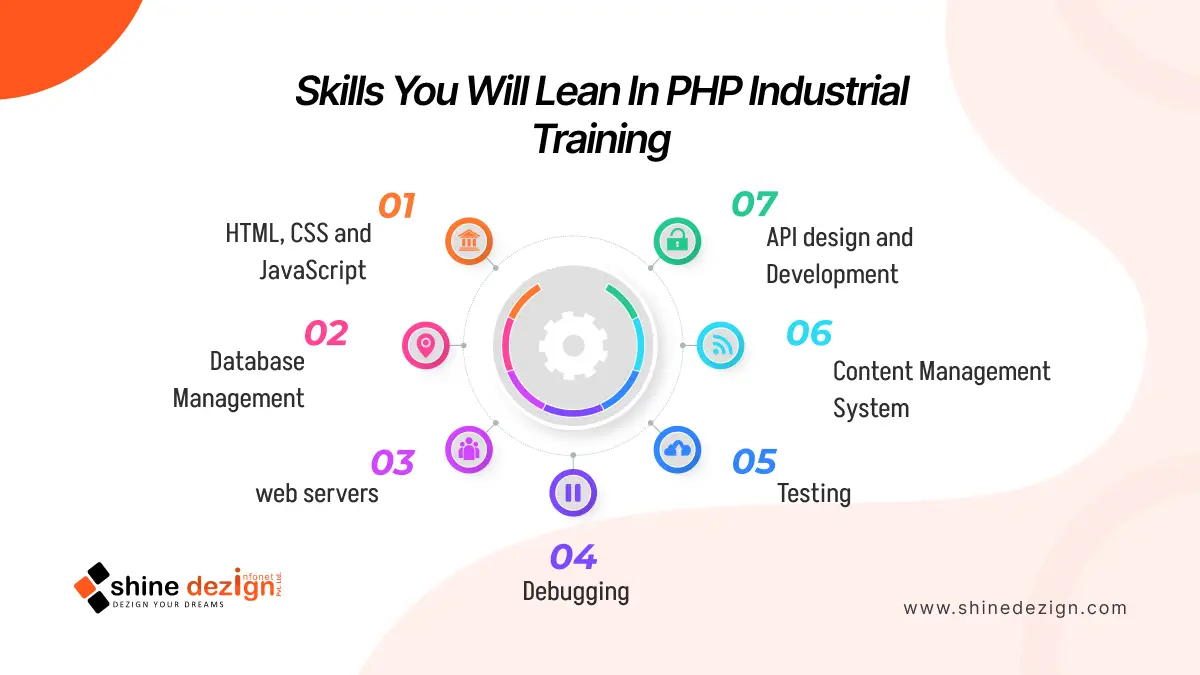 Skills You Will Lean In PHP Industrial Training

01
HTML, CSS and JavaScript

02
Database Management

03
web servers

04
Debugging

05
Testing

06
Content Management System

07
API design and Development

shine dezign infonet Pvt. Ltd.
DEZIGN YOUR DREAMS

www.shinedezign.com